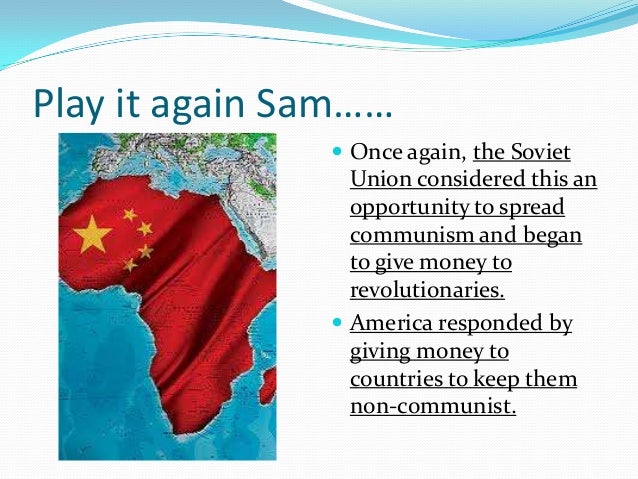 Play it again Sam……

- Once again, the Soviet Union considered this an opportunity to spread communism and began to give money to revolutionaries.
- America responded by giving money to countries to keep them non-communist.